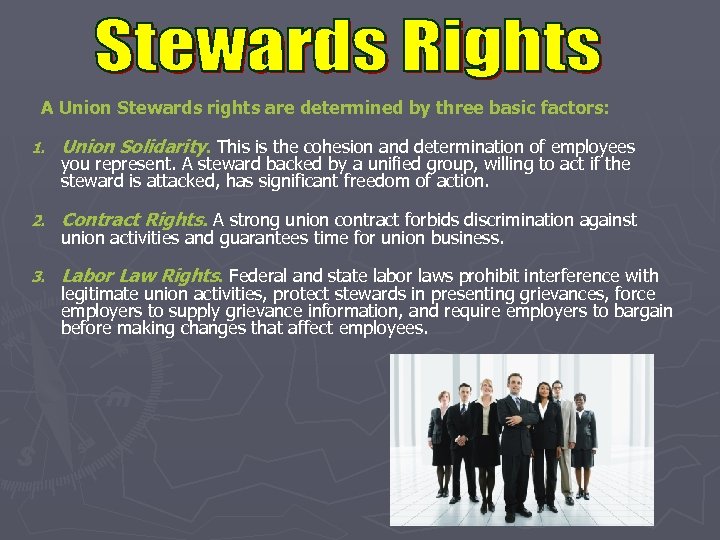 Stewards Rights

A Union Stewards rights are determined by three basic factors:

1. Union Solidarity. This is the cohesion and determination of employees you represent. A steward backed by a unified group, willing to act if the steward is attacked, has significant freedom of action.

2. Contract Rights. A strong union contract forbids discrimination against union activities and guarantees time for union business.

3. Labor Law Rights. Federal and state labor laws prohibit interference with legitimate union activities, protect stewards in presenting grievances, force employers to supply grievance information, and require employers to bargain before making changes that affect employees.